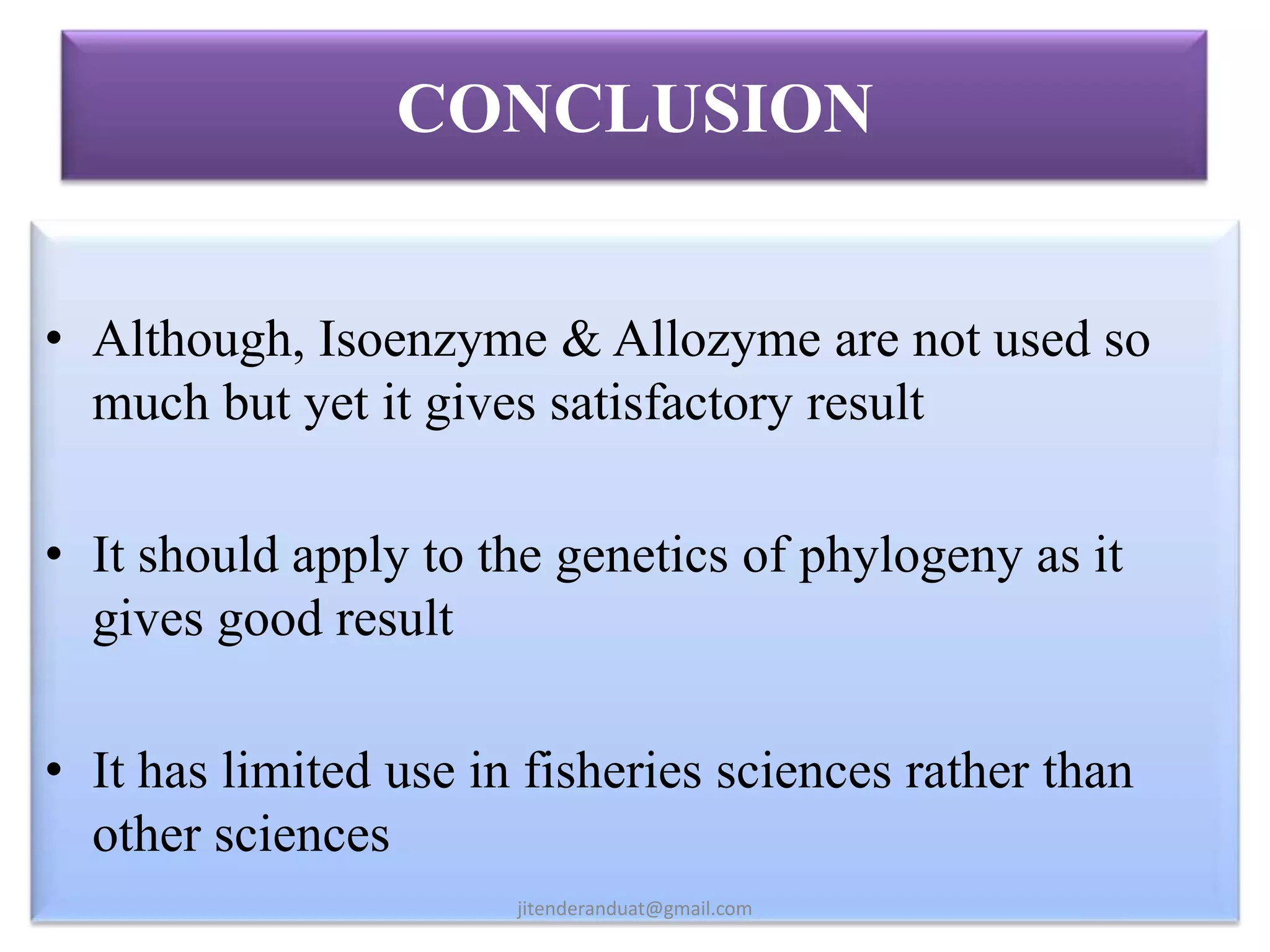 CONCLUSION

• Although, Isoenzyme & Allozyme are not used so much but yet it gives satisfactory result

• It should apply to the genetics of phylogeny as it gives good result

• It has limited use in fisheries sciences rather than other sciences

jitenderanduat@gmail.com